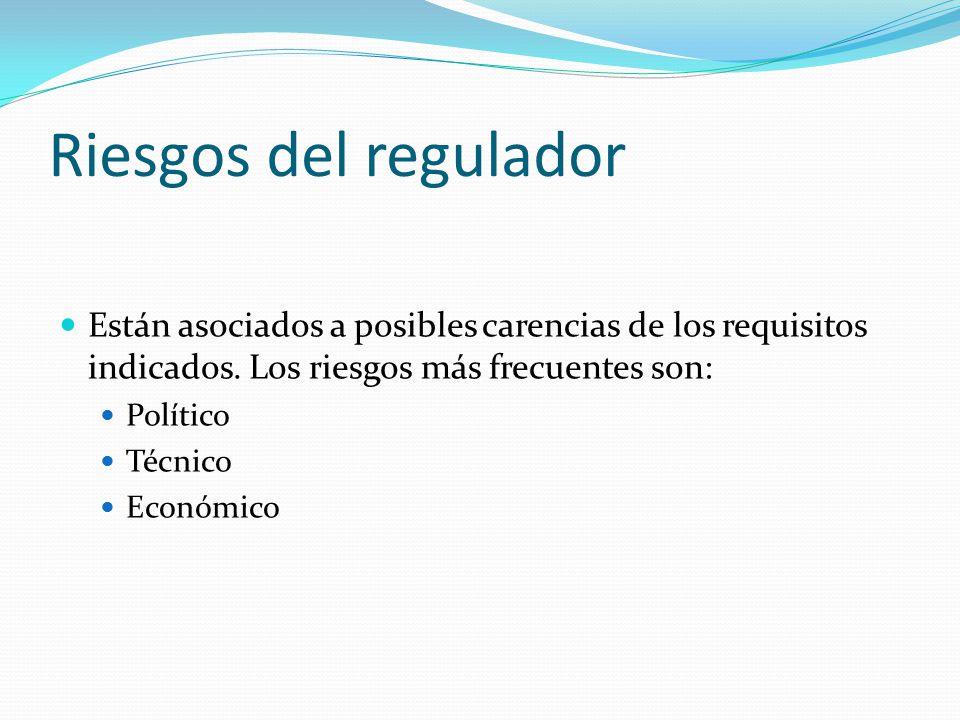 Riesgos del regulador

- Están asociados a posibles carencias de los requisitos indicados. Los riesgos más frecuentes son:
  - Político
  - Técnico
  - Económico